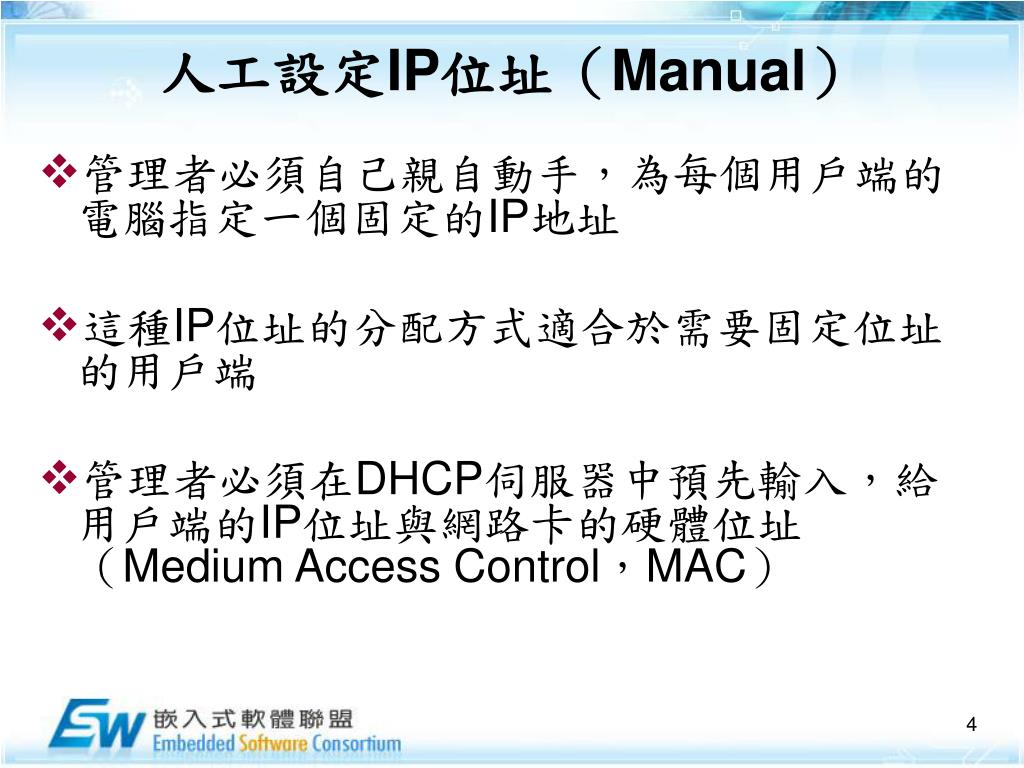 人工設定IP位址（Manual）

❖管理者必須自己親自動手，為每個用戶端的電腦指定一個固定的IP地址

❖這種IP位址的分配方式適合於需要固定位址的用戶端

❖管理者必須在DHCP伺服器中預先輸入，給用戶端的IP位址與網路卡的硬體位址（Medium Access Control，MAC）

ESW 嵌入式軟體聯盟
Embedded Software Consortium

4